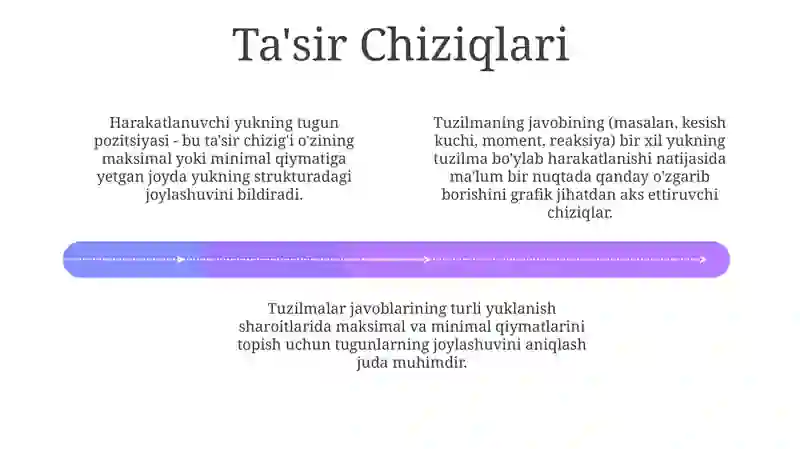 Ta'sir Chiziqlari

Harakatlanuvchi yukning tugun pozitsiyasi - bu ta'sir chizig'i o'zining maksimal yoki minimal qiymatiga yetgan joyda yukning strukturadagi joylashuvini bildiradi.

Tuzilmaning javobining (masalan, kesish kuchi, moment, reaksiya) bir xil yukning tuzilma bo'ylab harakatlanishi natijasida ma'lum bir nuqtada qanday o'zgarib borishini grafik jihatdan aks ettiruvchi chiziqlar.

Tuzilmalar javoblarining turli yuklanish sharoitlarida maksimal va minimal qiymatlarini topish uchun tugunlarning joylashuvini aniqlash juda muhimdir.